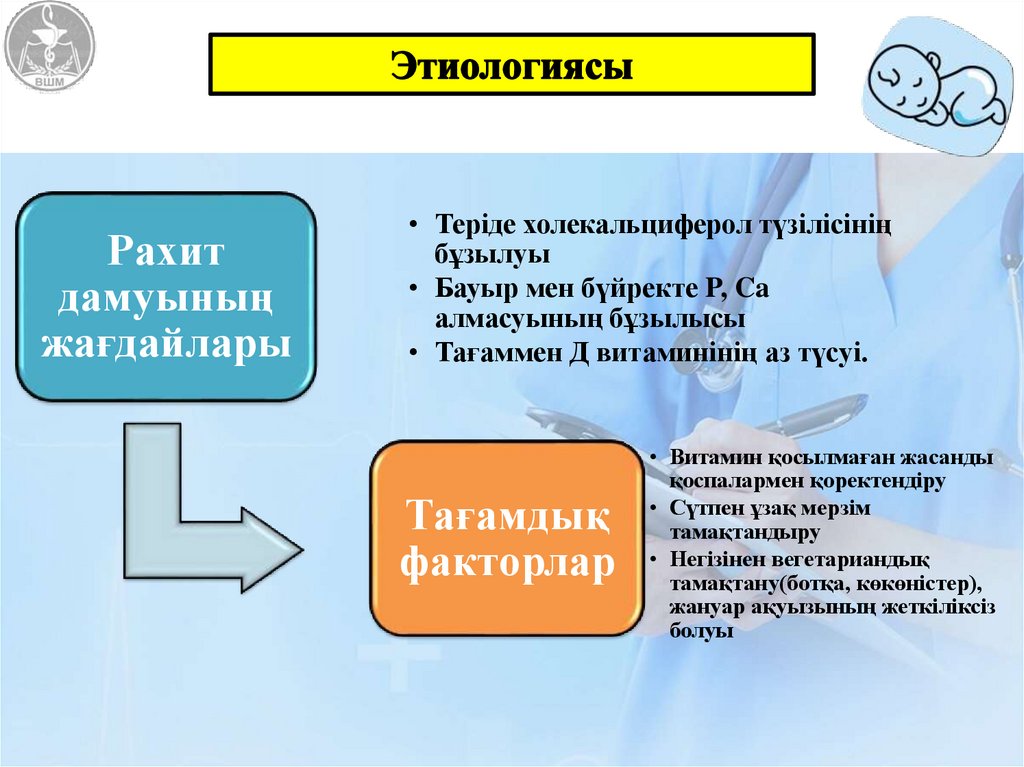 ВШМ

Этиологиясы

Рахит дамуының жағдайлары

• Теріде холекальциферол түзілісінің бұзылуы
• Бауыр мен бүйректе Р, Са алмасуының бұзылысы
• Тағаммен Д витаминінің аз түсуі.

Тағамдық факторлар

• Витамин қосылмаған жасанды қоспалармен қоректендіру
• Сүтпен ұзақ мерзім тамақтандыру
• Негізінен вегетариандық тамақтану(ботқа, көкөністер), жануар ақуызының жеткіліксіз болуы